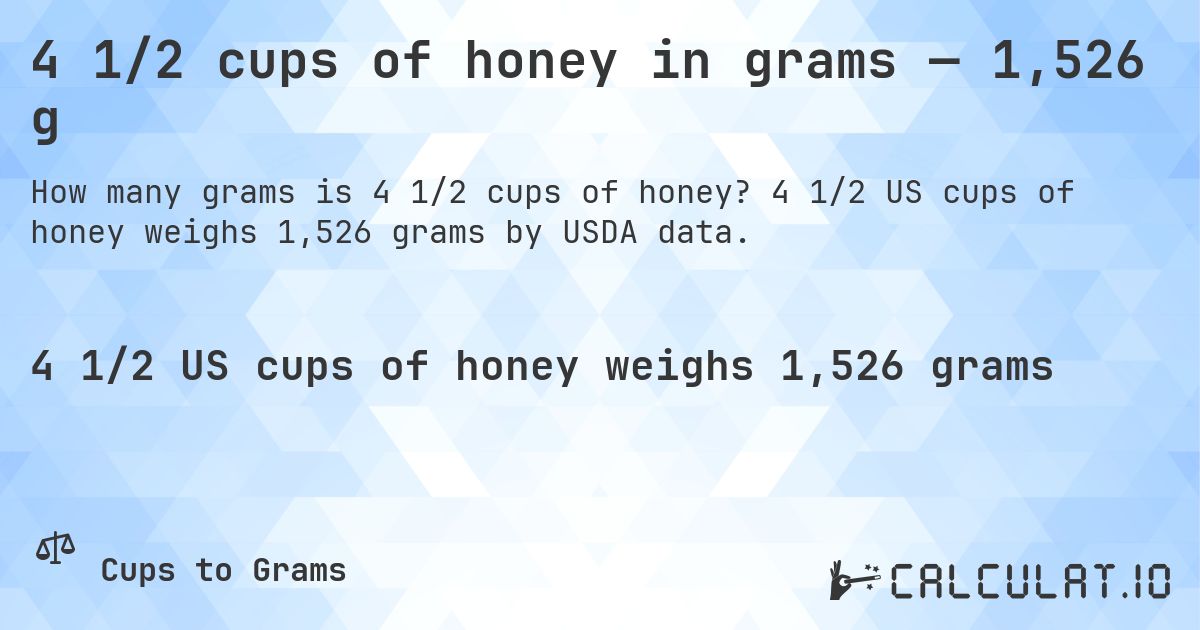 4 1/2 cups of honey in grams — 1,526 g

How many grams is 4 1/2 cups of honey? 4 1/2 US cups of honey weighs 1,526 grams by USDA data.

4 1/2 US cups of honey weighs 1,526 grams

Cups to Grams

CALCULAT.IO